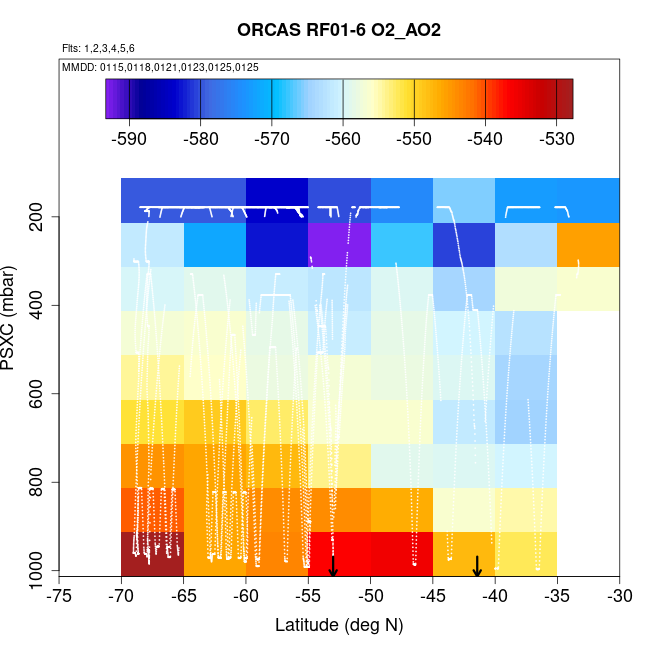 ORCAS RF01-6 O2_AO2
Flts: 1,2,3,4,5,6
MMDD: 0115,0118,0121,0123,0125,0125

-590 -580 -570 -560 -550 -540 -530

PSXC (mbar)
200
400
600
800
1000

-75 -70 -65 -60 -55 -50 -45 -40 -35 -30
Latitude (deg N)